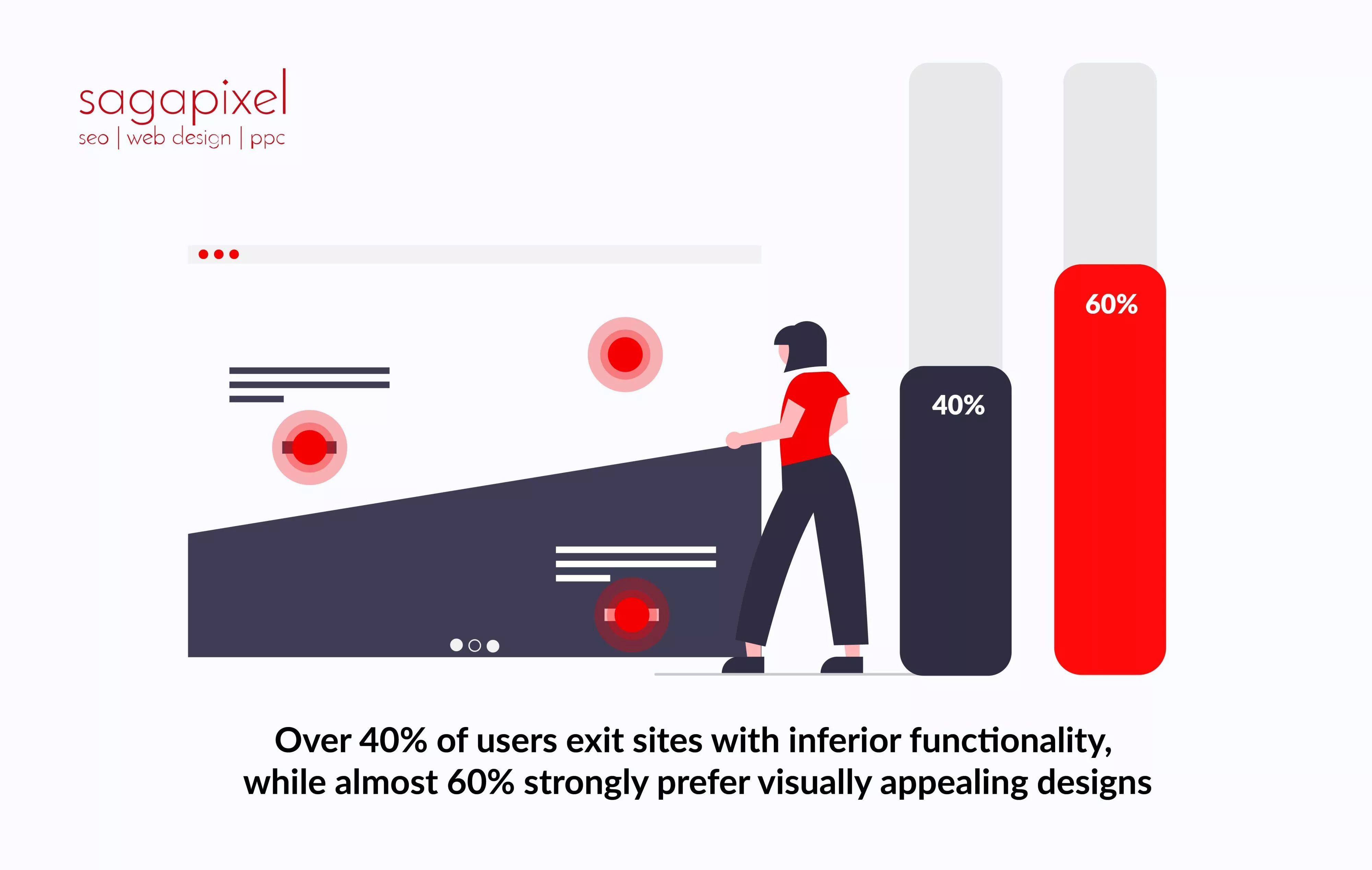 sagapixel
seo | web design | ppc

40%

60%

Over 40% of users exit sites with inferior functionality, while almost 60% strongly prefer visually appealing designs